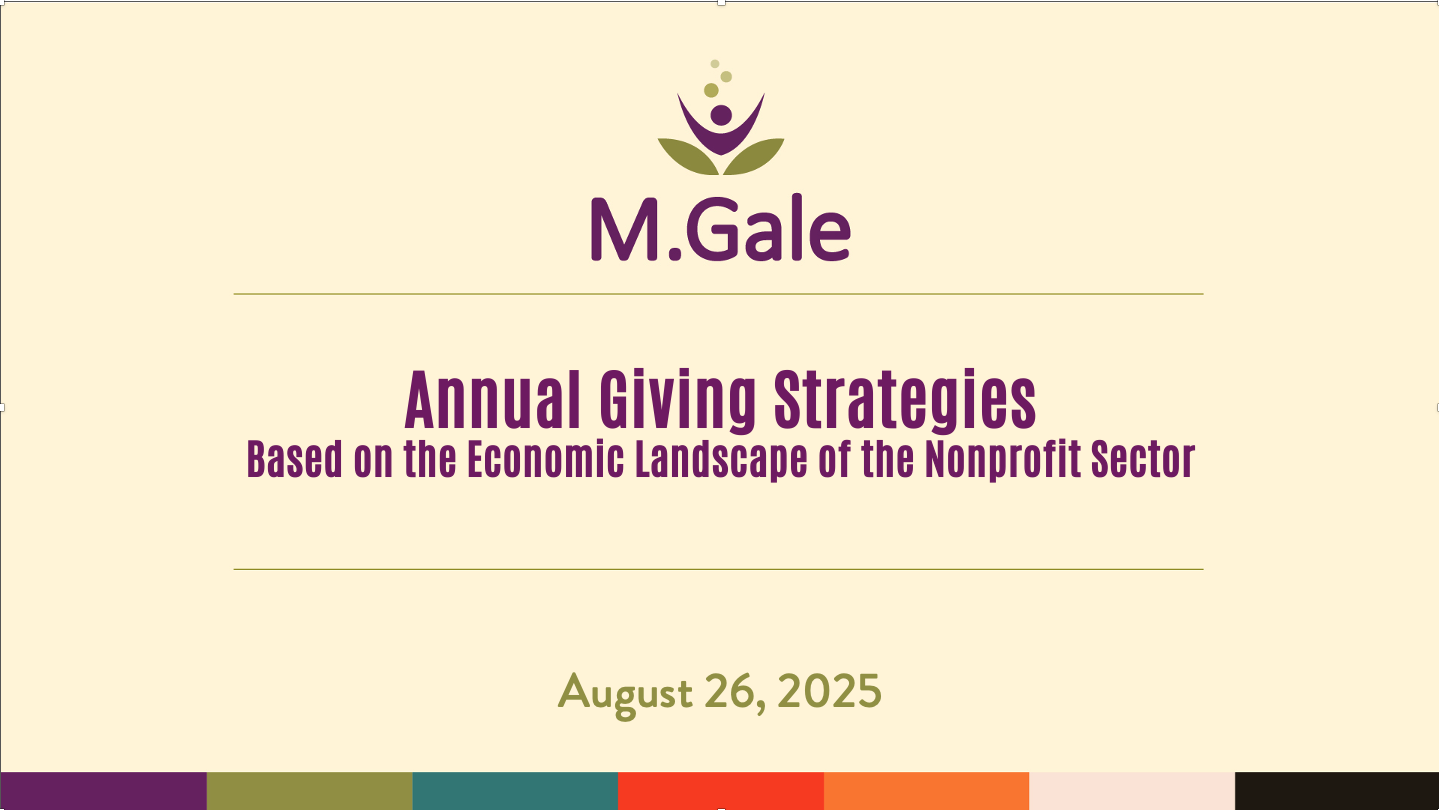 M.Gale

Annual Giving Strategies
Based on the Economic Landscape of the Nonprofit Sector

August 26, 2025